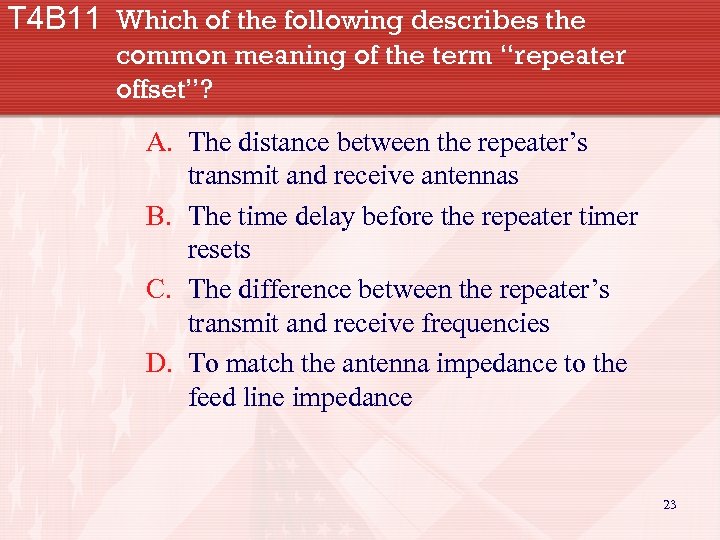 T4B11 Which of the following describes the common meaning of the term “repeater offset”?

A. The distance between the repeater’s transmit and receive antennas

B. The time delay before the repeater timer resets

C. The difference between the repeater’s transmit and receive frequencies

D. To match the antenna impedance to the feed line impedance

23